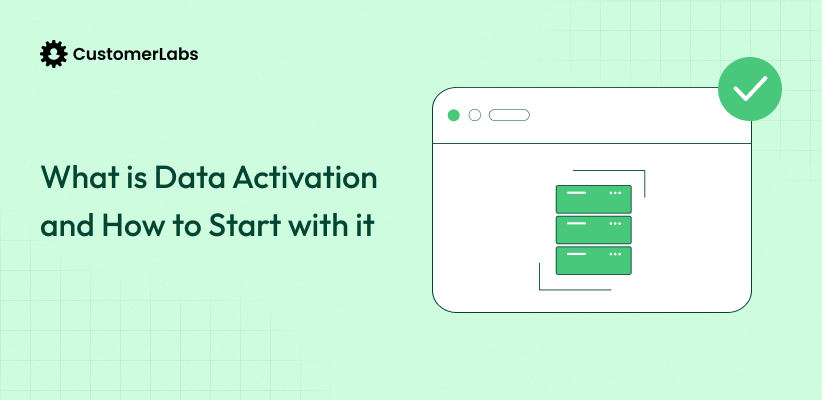 CustomerLabs

What is Data Activation and How to Start with it